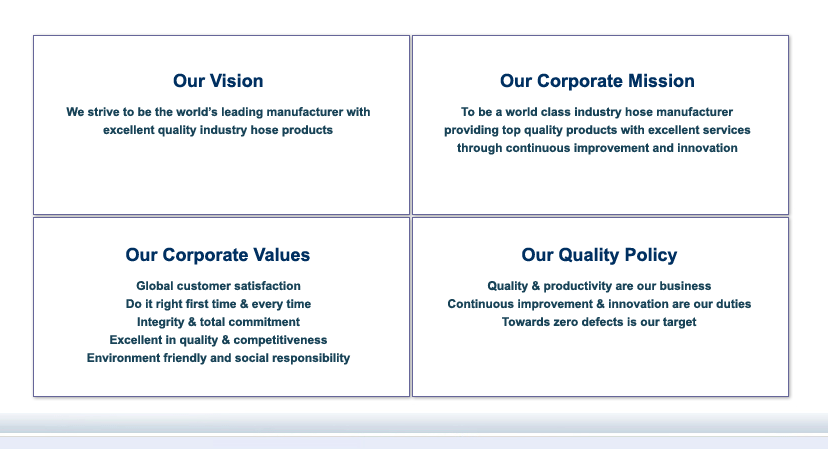 Our Vision

We strive to be the world's leading manufacturer with excellent quality industry hose products

Our Corporate Mission

To be a world class industry hose manufacturer providing top quality products with excellent services through continuous improvement and innovation

Our Corporate Values

Global customer satisfaction
Do it right first time & every time
Integrity & total commitment
Excellent in quality & competitiveness
Environment friendly and social responsibility

Our Quality Policy

Quality & productivity are our business
Continuous improvement & innovation are our duties
Towards zero defects is our target